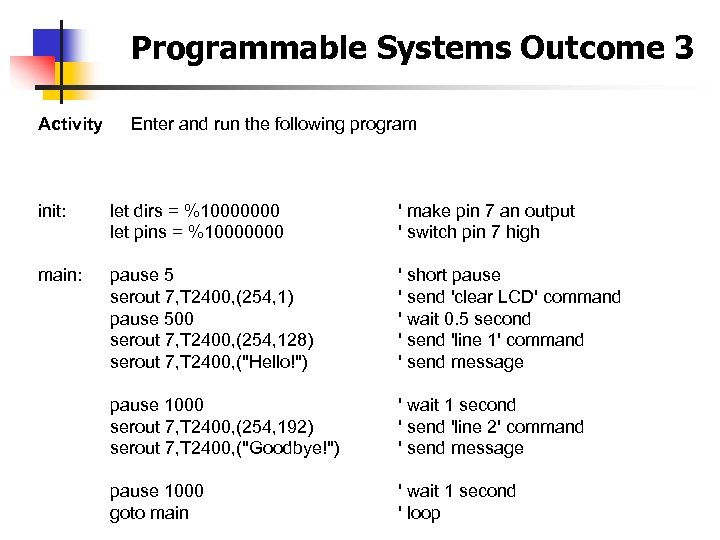 Programmable Systems Outcome 3

Activity Enter and run the following program

init: let dirs = %10000000 ' make pin 7 an output
let pins = %10000000 ' switch pin 7 high

main: pause 5 ' short pause
serout 7,T2400,(254,1) ' send 'clear LCD' command
pause 500 ' wait 0.5 second
serout 7,T2400,(254,128) ' send 'line 1' command
serout 7,T2400,("Hello!") ' send message

pause 1000 ' wait 1 second
serout 7,T2400,(254,192) ' send 'line 2' command
serout 7,T2400,("Goodbye!") ' send message

pause 1000 ' wait 1 second
goto main ' loop